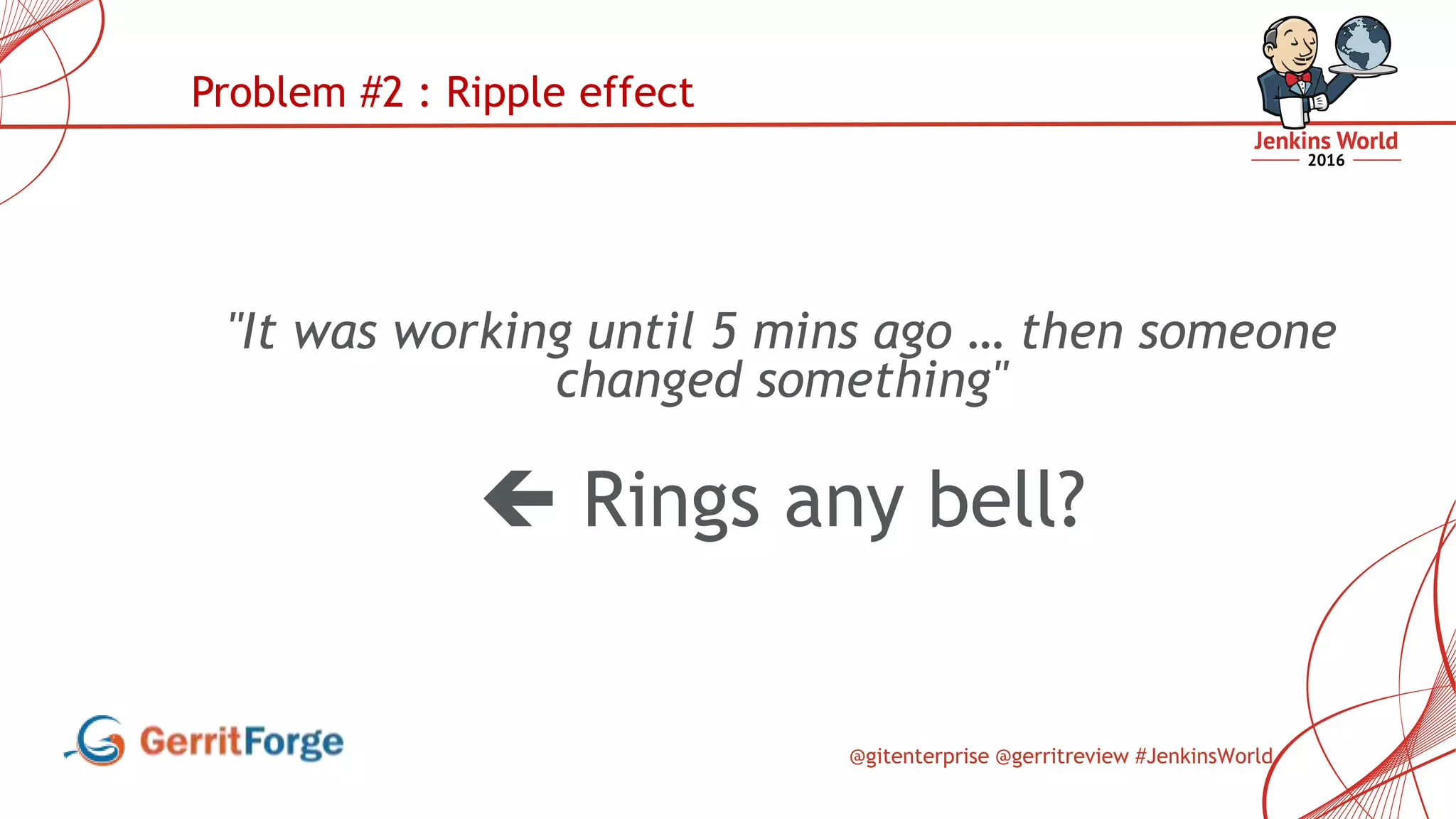 Problem #2 : Ripple effect

Jenkins World
2016

"It was working until 5 mins ago ... then someone changed something"

← Rings any bell?

GerritForge

@gitenterprise @gerritreview #JenkinsWorld